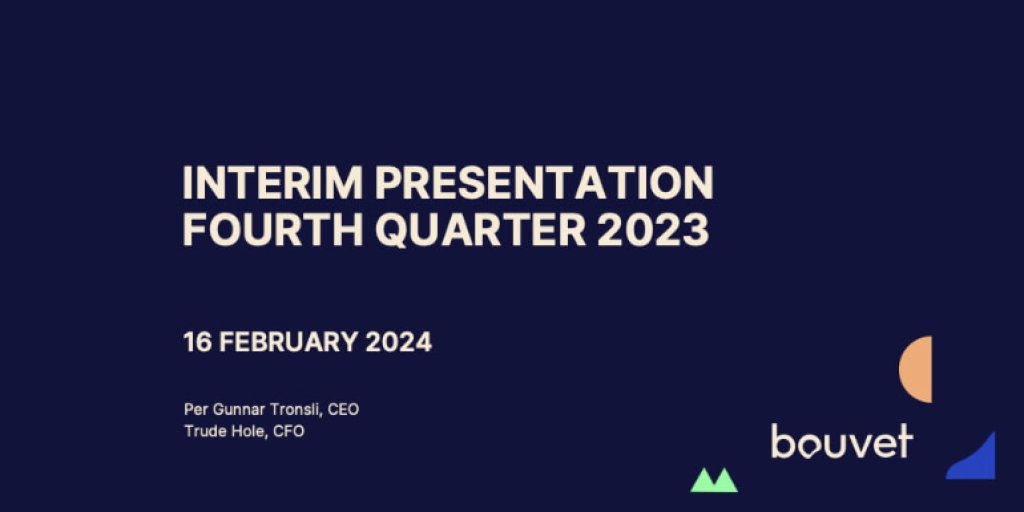 INTERIM PRESENTATION
FOURTH QUARTER 2023

16 FEBRUARY 2024

Per Gunnar Tronsli, CEO
Trude Hole, CFO

bouvet